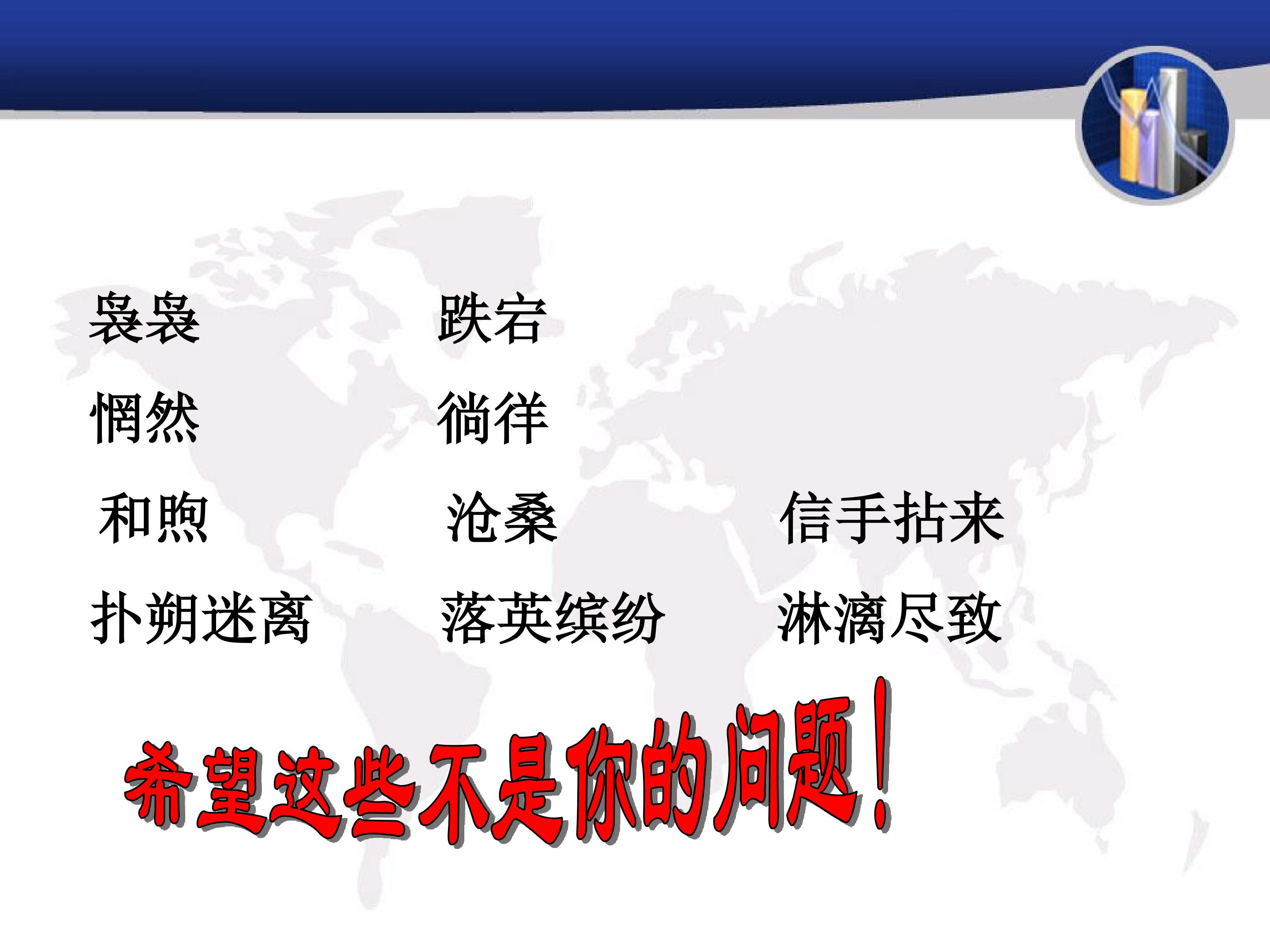 袅袅　　跌宕

惘然　　徜徉

和煦　　沧桑　　信手拈来

扑朔迷离　　落英缤纷　　淋漓尽致

希望这些不是你的问题！